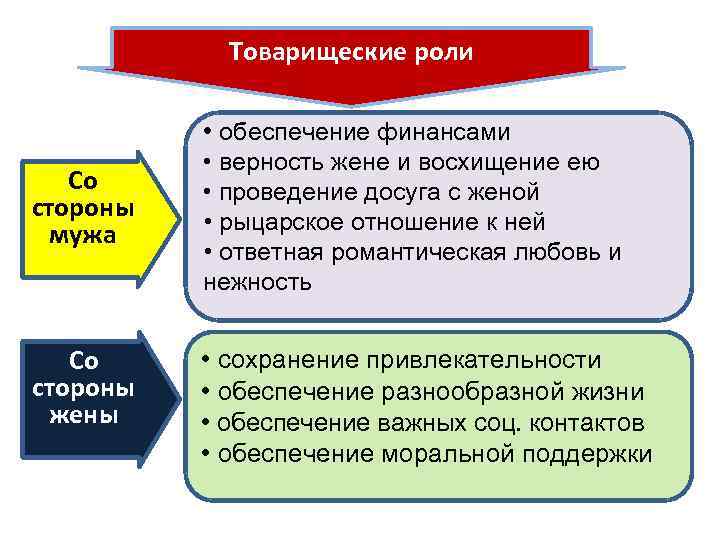 Товарищеские роли

Со стороны мужа

• обеспечение финансами
• верность жене и восхищение ею
• проведение досуга с женой
• рыцарское отношение к ней
• ответная романтическая любовь и нежность

Со стороны жены

• сохранение привлекательности
• обеспечение разнообразной жизни
• обеспечение важных соц. контактов
• обеспечение моральной поддержки